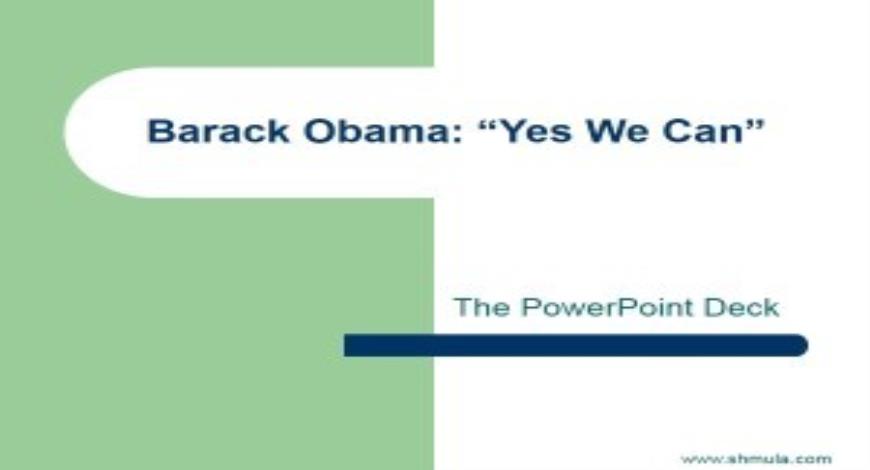 Barack Obama: “Yes We Can”

The PowerPoint Deck

www.shmula.com